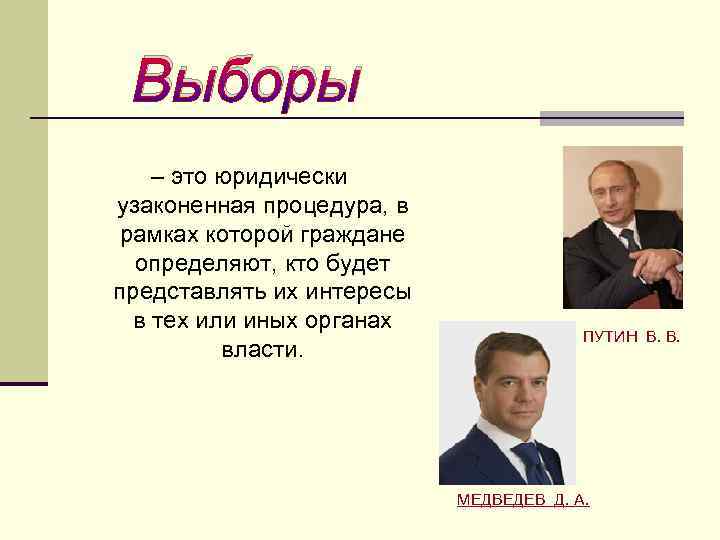 Выборы

– это юридически узаконенная процедура, в рамках которой граждане определяют, кто будет представлять их интересы в тех или иных органах власти.

ПУТИН В. В.

МЕДВЕДЕВ Д. А.